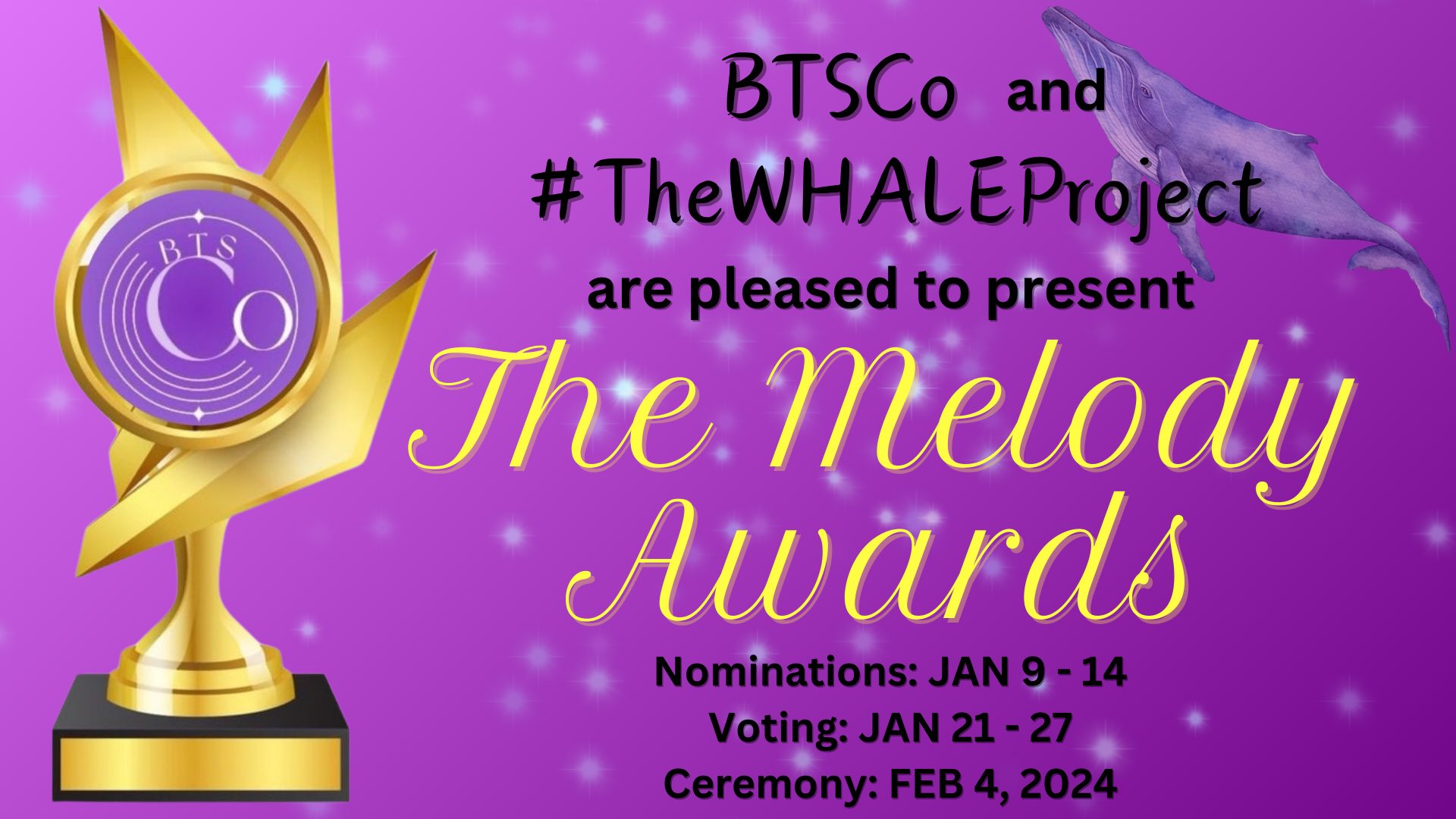 BTS Co

BTSCo and #TheWHALEProject are pleased to present

The Melody Awards

Nominations: JAN 9 - 14
Voting: JAN 21 - 27
Ceremony: FEB 4, 2024